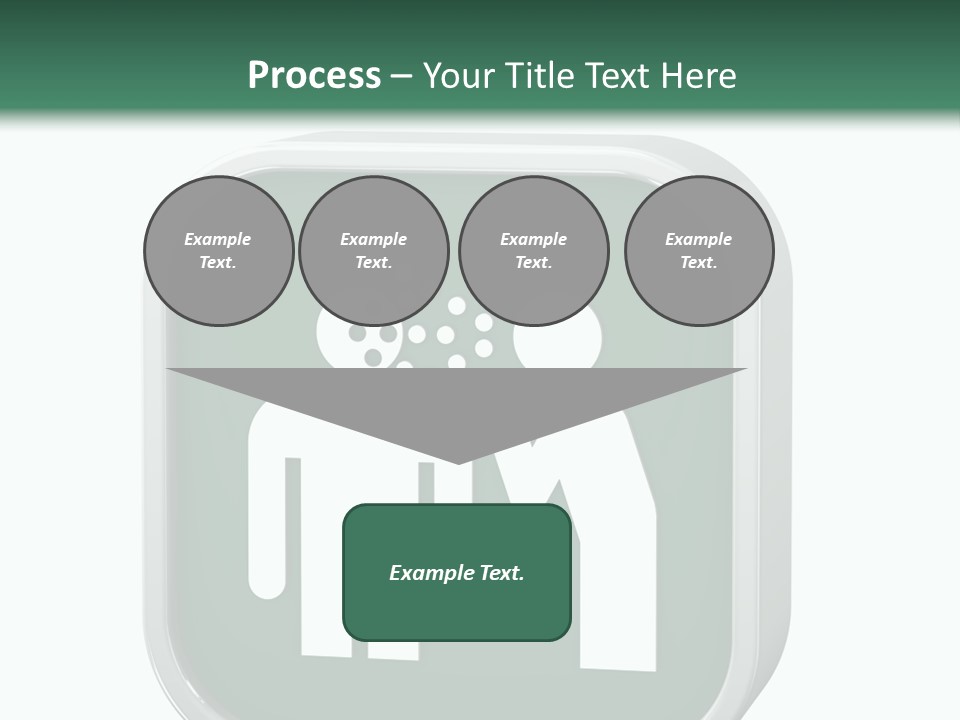 Process – Your Title Text Here

Example Text.

Example Text.

Example Text.

Example Text.

Example Text.